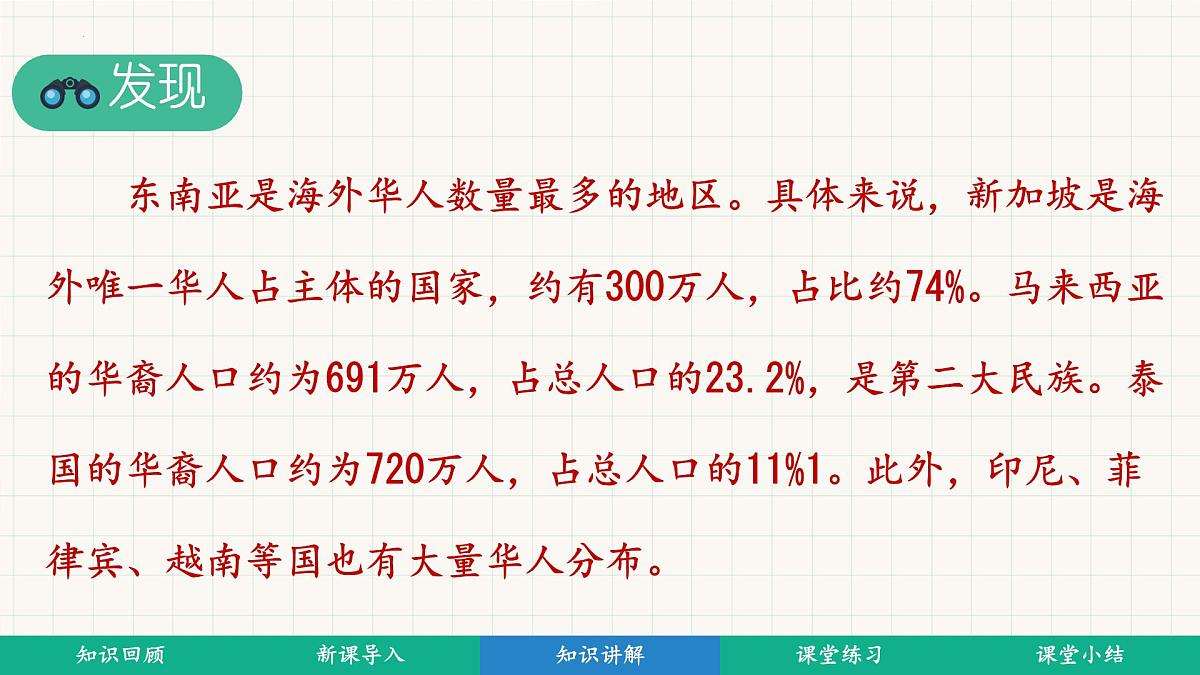 发现

东南亚是海外华人数量最多的地区。具体来说，新加坡是海外唯一华人占主体的国家，约有300万人，占比约74%。马来西亚的华裔人口约为691万人，占总人口的23.2%，是第二大民族。泰国的华裔人口约为720万人，占总人口的11%1。此外，印尼、菲律宾、越南等国也有大量华人分布。

知识回顾 新课导入 知识讲解 课堂练习 课堂小结